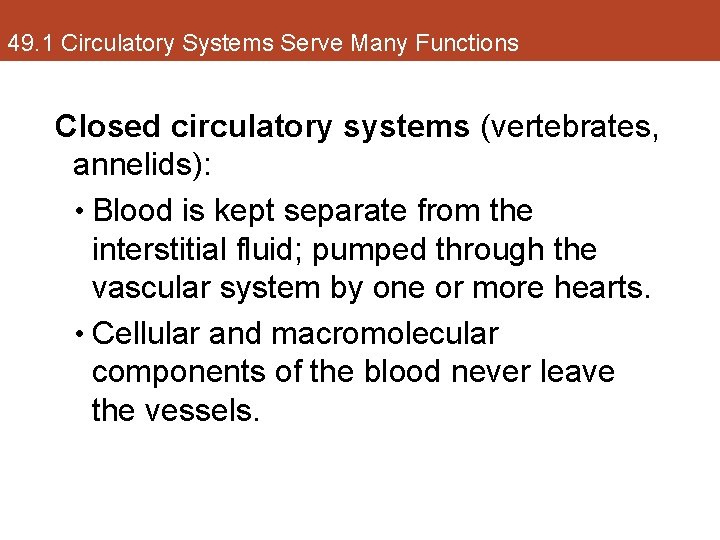 49.1 Circulatory Systems Serve Many Functions

Closed circulatory systems (vertebrates, annelids):

• Blood is kept separate from the interstitial fluid; pumped through the vascular system by one or more hearts.

• Cellular and macromolecular components of the blood never leave the vessels.